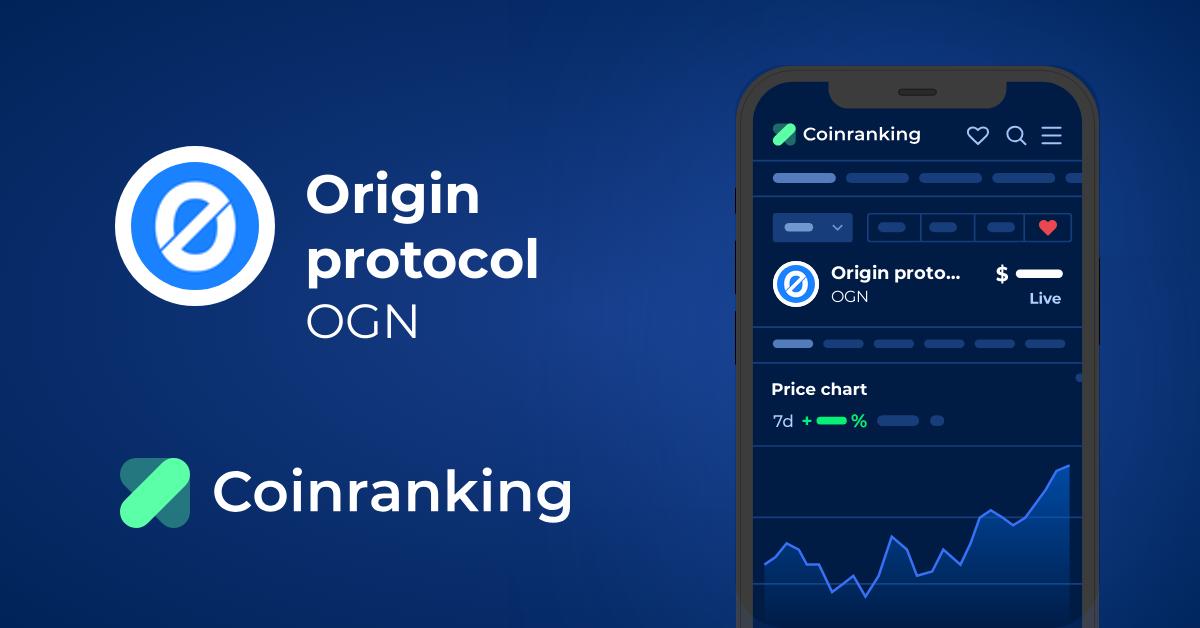 Origin protocol
OGN

Coinranking

Coinranking

Origin proto...
OGN
$
Live

Price chart
7d + %